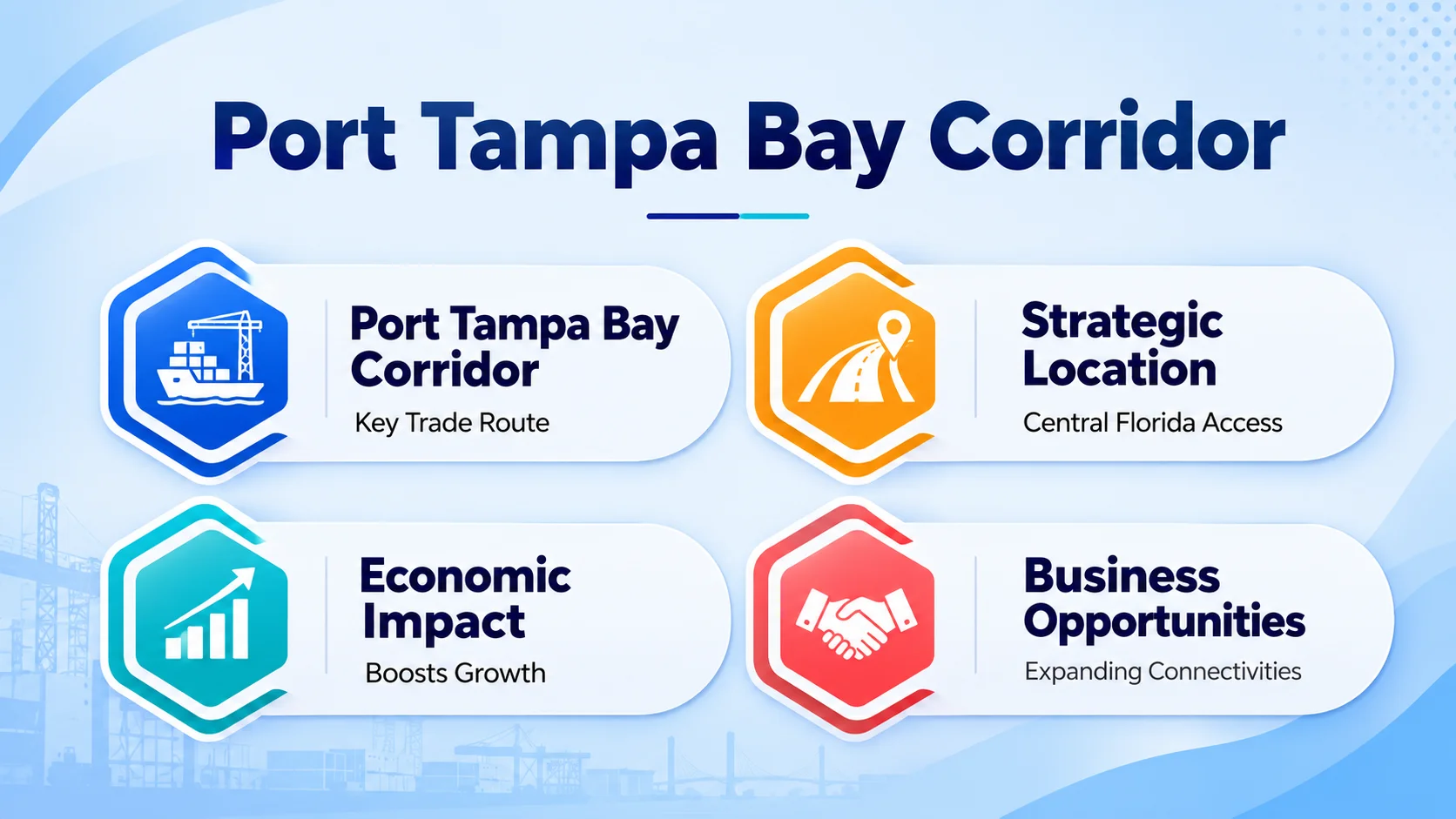 Port Tampa Bay Corridor

Port Tampa Bay Corridor
Key Trade Route

Strategic Location
Central Florida Access

Economic Impact
Boosts Growth

Business Opportunities
Expanding Connectivities